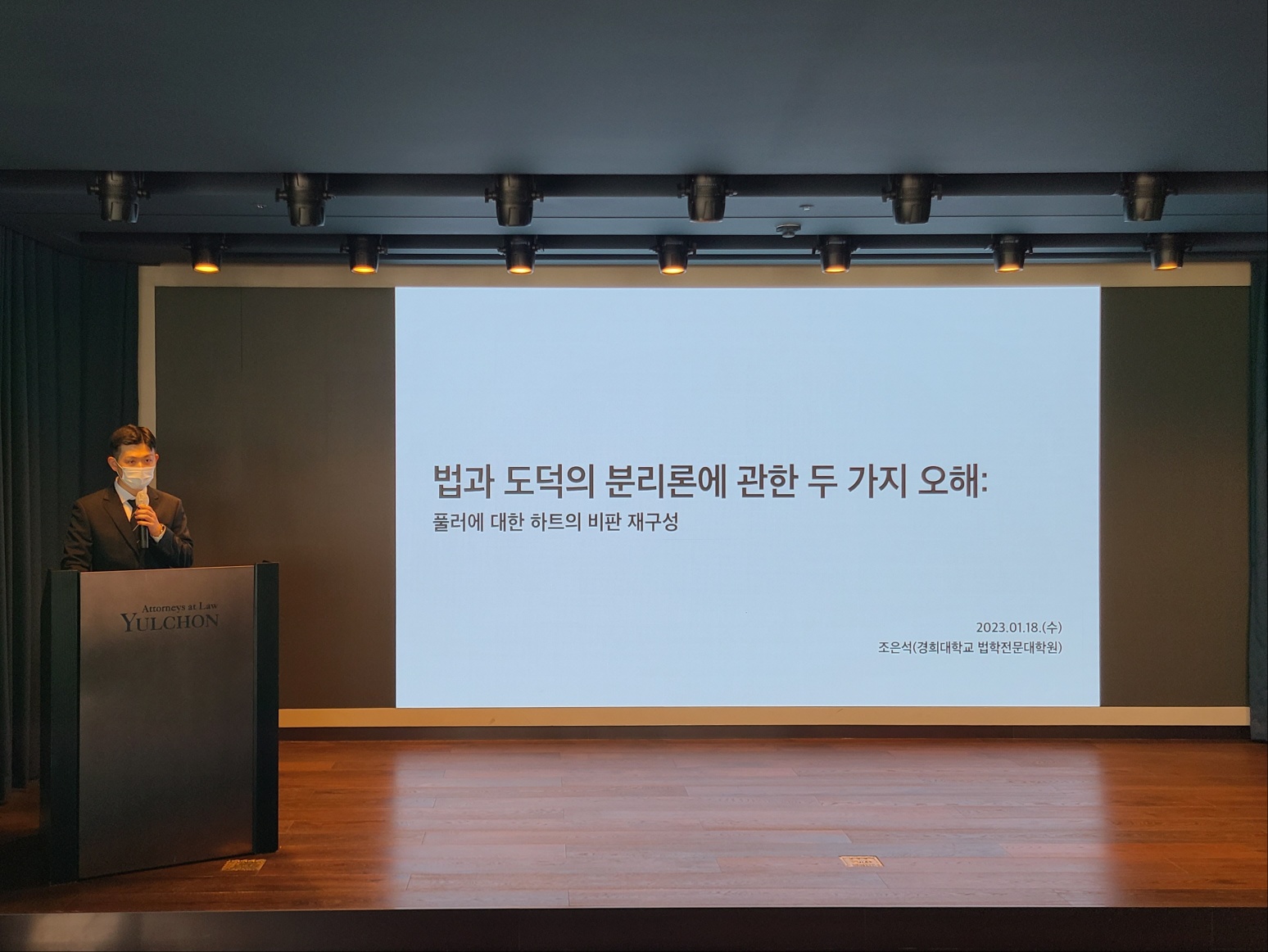 Attorneys at Law
YULCHON

법과 도덕의 분리론에 관한 두 가지 오해:
풀러에 대한 하트의 비판 재구성

2023.01.18.(수)
조은석(경희대학교 법학전문대학원)